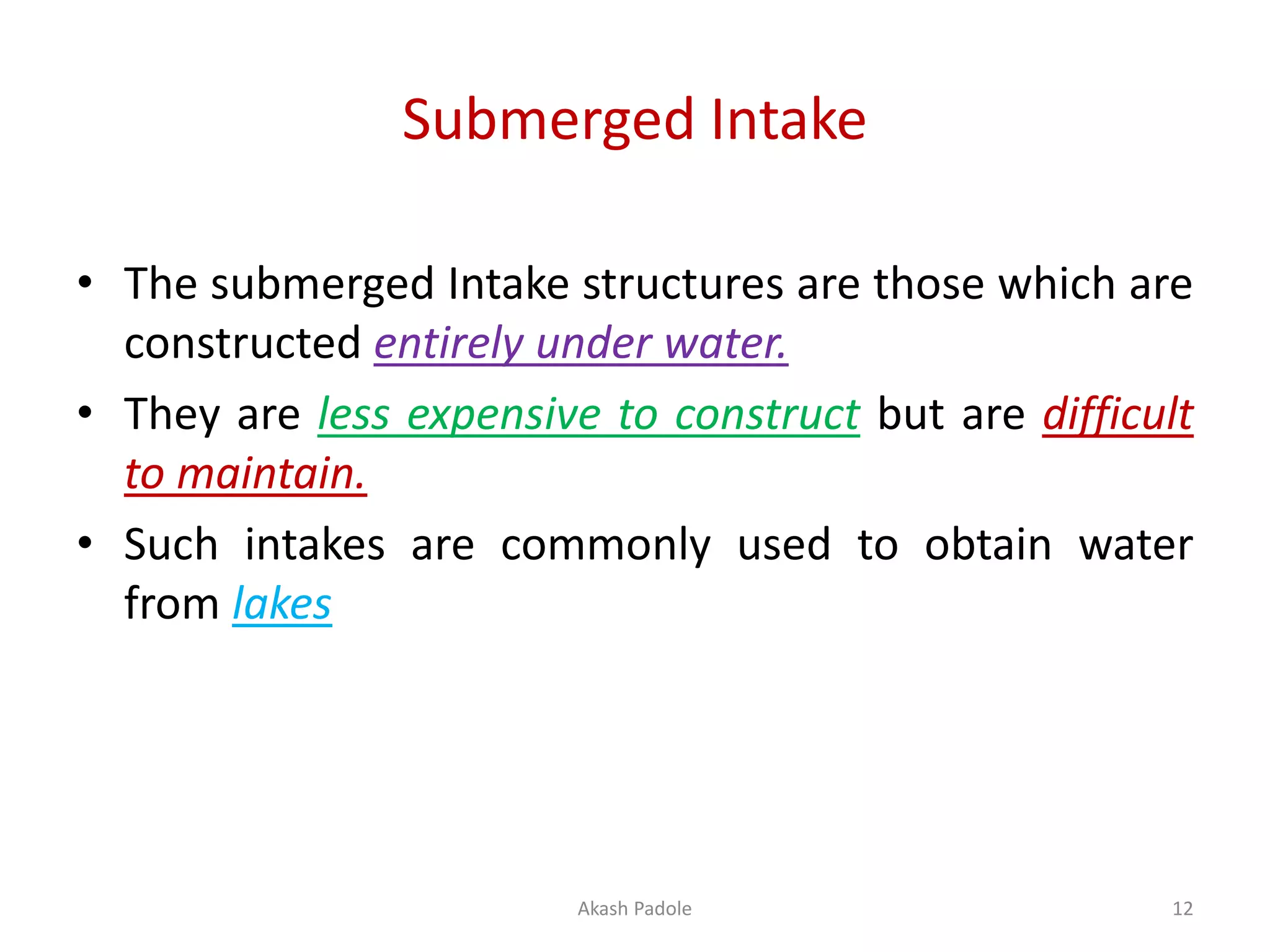 Submerged Intake

• The submerged Intake structures are those which are constructed entirely under water.

• They are less expensive to construct but are difficult to maintain.

• Such intakes are commonly used to obtain water from lakes

Akash Padole

12